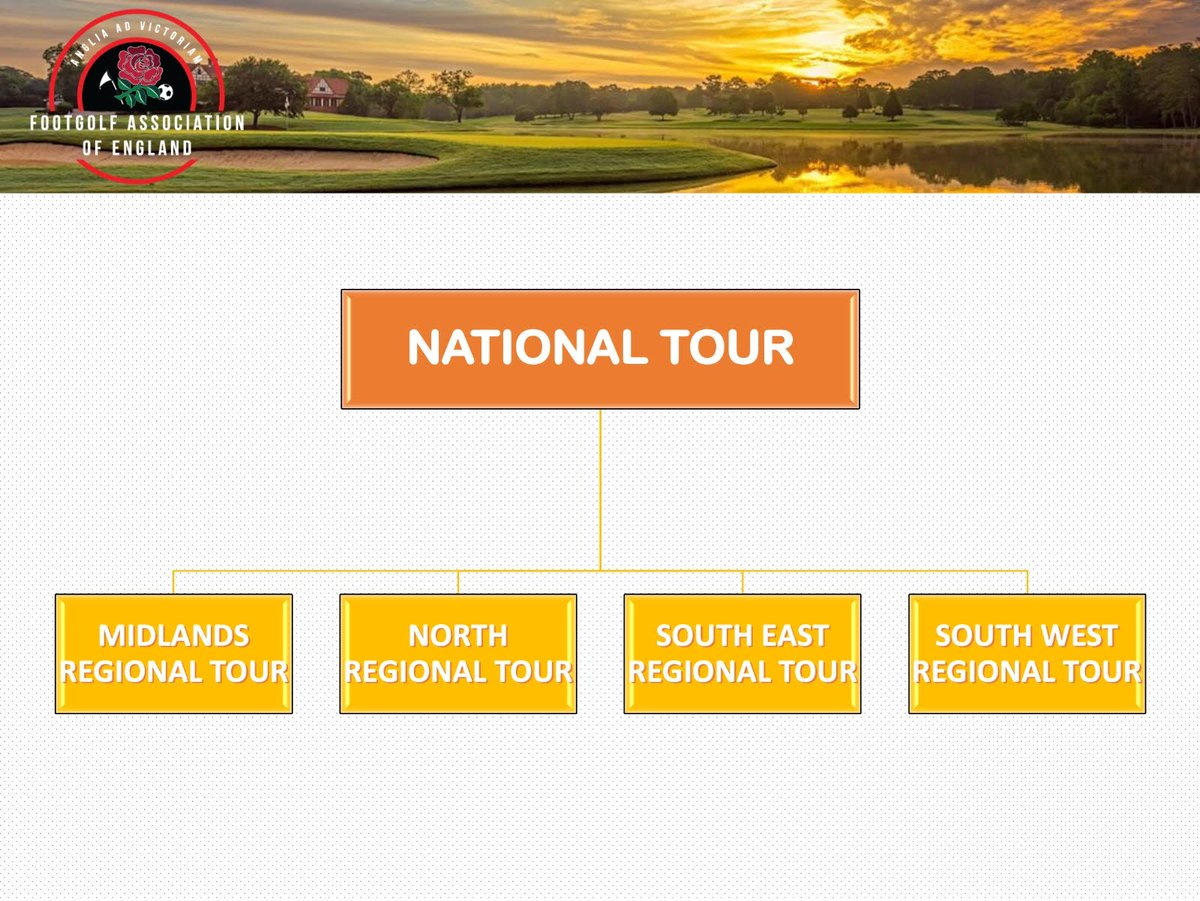 ANGLIA AD VICTORIAM

FOOTGOLF ASSOCIATION OF ENGLAND

NATIONAL TOUR

MIDLANDS REGIONAL TOUR

NORTH REGIONAL TOUR

SOUTH EAST REGIONAL TOUR

SOUTH WEST REGIONAL TOUR